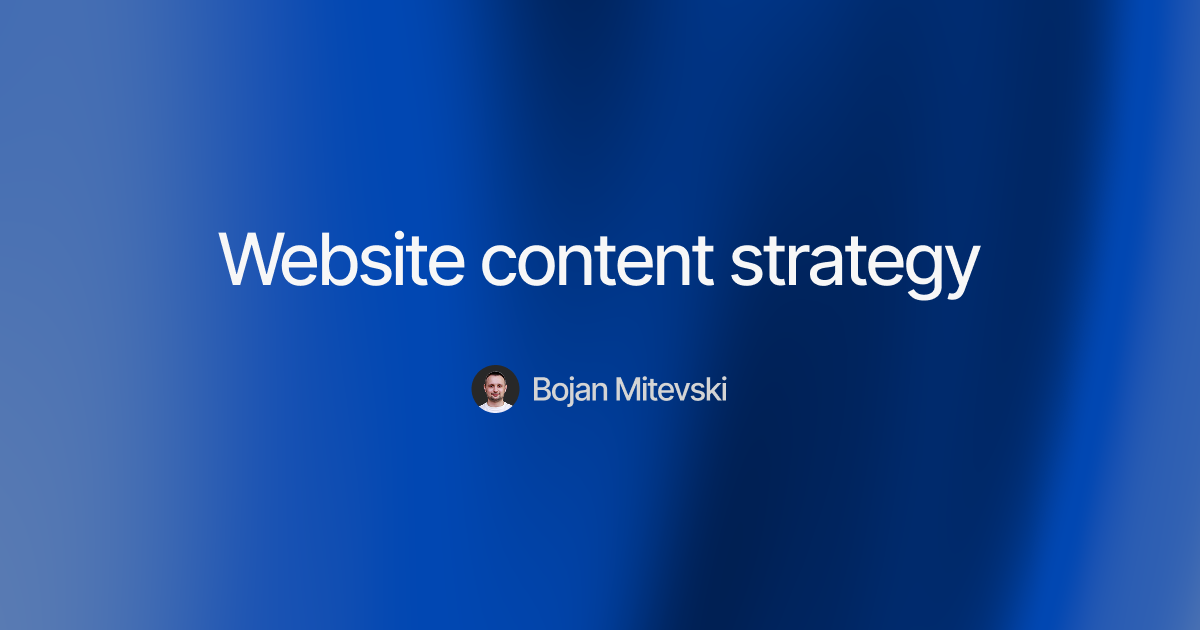 Website content strategy

Bojan Mitevski